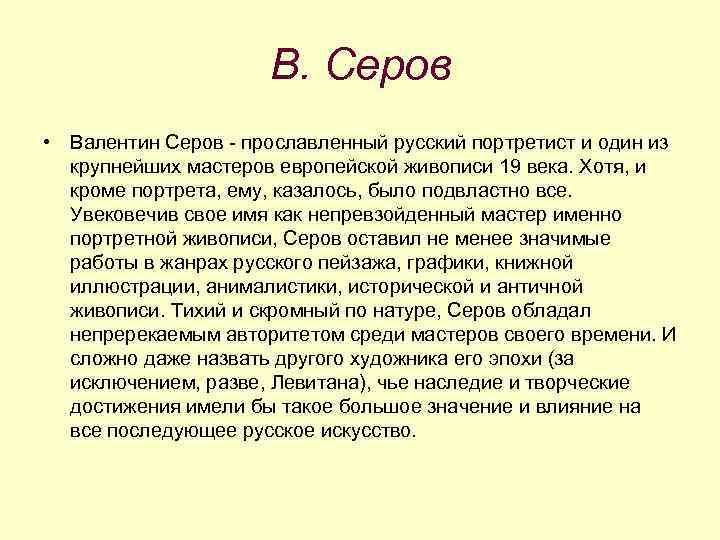 В. Серов

• Валентин Серов - прославленный русский портретист и один из крупнейших мастеров европейской живописи 19 века. Хотя, и кроме портрета, ему, казалось, было подвластно все. Увековечив свое имя как непревзойденный мастер именно портретной живописи, Серов оставил не менее значимые работы в жанрах русского пейзажа, графики, книжной иллюстрации, анималистики, исторической и античной живописи. Тихий и скромный по натуре, Серов обладал непререкаемым авторитетом среди мастеров своего времени. И сложно даже назвать другого художника его эпохи (за исключением, разве, Левитана), чье наследие и творческие достижения имели бы такое большое значение и влияние на все последующее русское искусство.